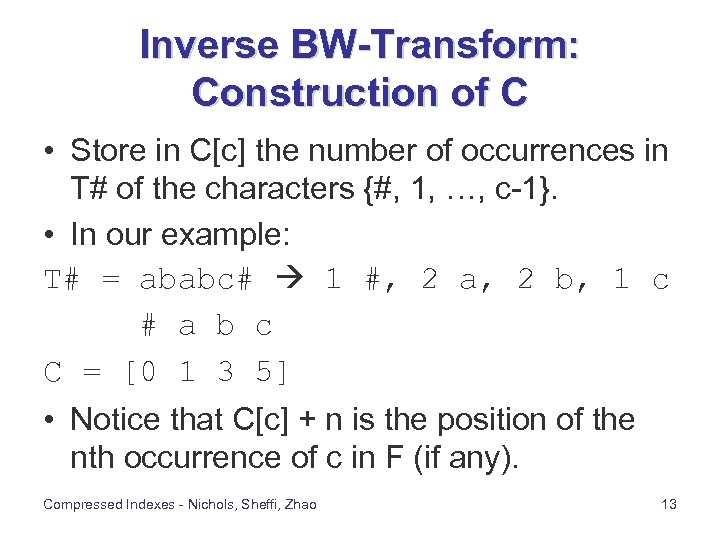 Inverse BW-Transform: Construction of C

• Store in C[c] the number of occurrences in T# of the characters {#, 1, …, c-1}.

• In our example:

T# = ababc# → 1 #, 2 a, 2 b, 1 c

# a b c

C = [0 1 3 5]

• Notice that C[c] + n is the position of the nth occurrence of c in F (if any).

Compressed Indexes - Nichols, Sheffi, Zhao

13